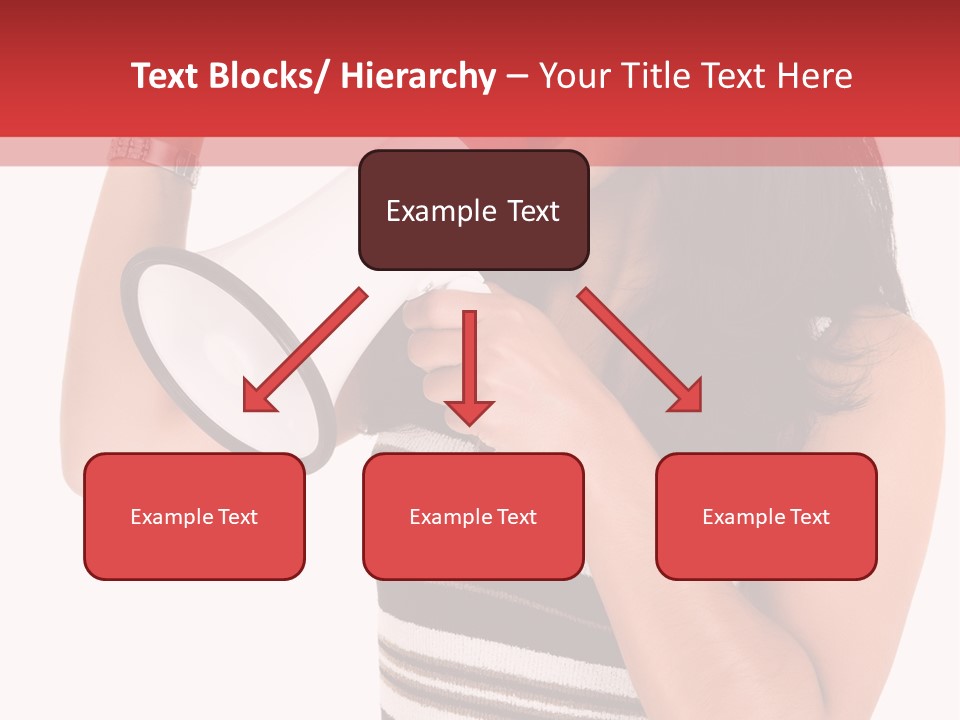 Text Blocks/ Hierarchy – Your Title Text Here

Example Text

Example Text

Example Text

Example Text